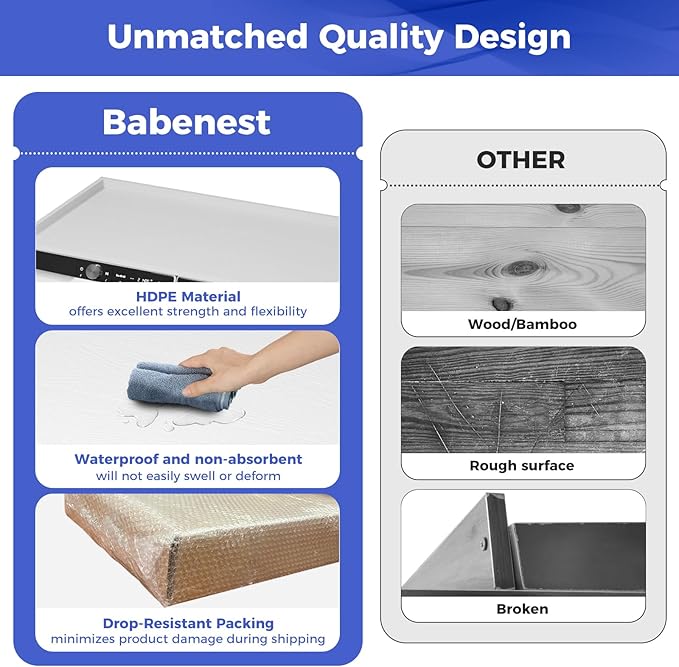 Unmatched Quality Design

Babenest

HDPE Material
offers excellent strength and flexibility

Waterproof and non-absorbent
will not easily swell or deform

Drop-Resistant Packing
minimizes product damage during shipping

OTHER

Wood/Bamboo

Rough surface

Broken